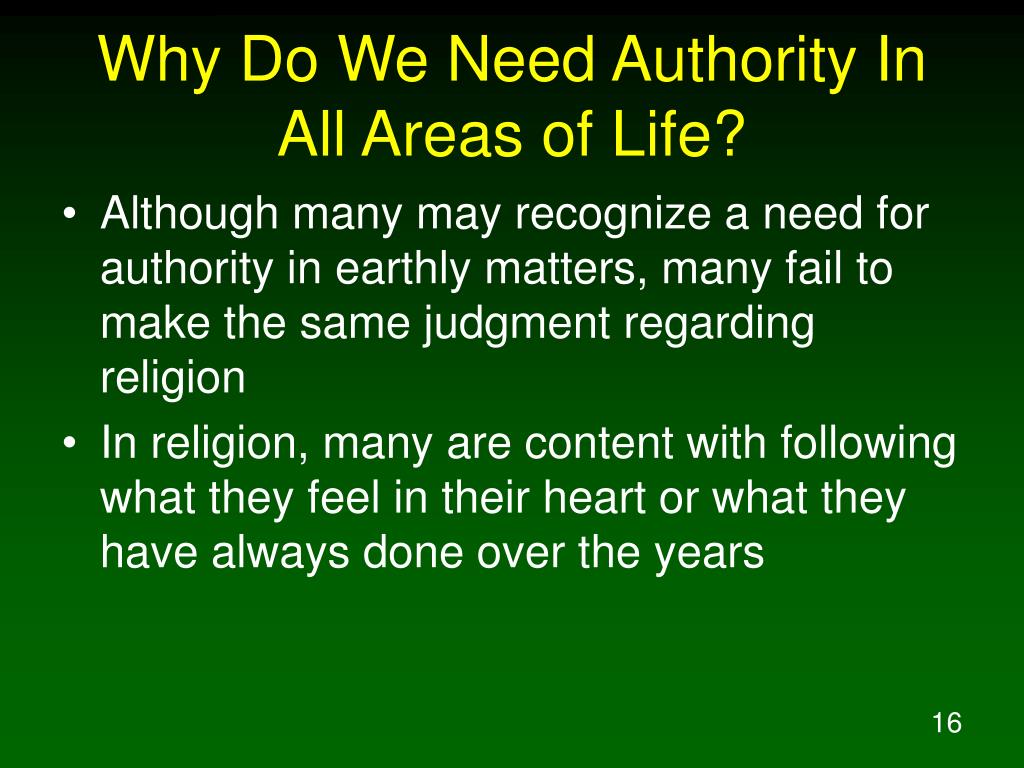 Why Do We Need Authority In All Areas of Life?

• Although many may recognize a need for authority in earthly matters, many fail to make the same judgment regarding religion

• In religion, many are content with following what they feel in their heart or what they have always done over the years

16